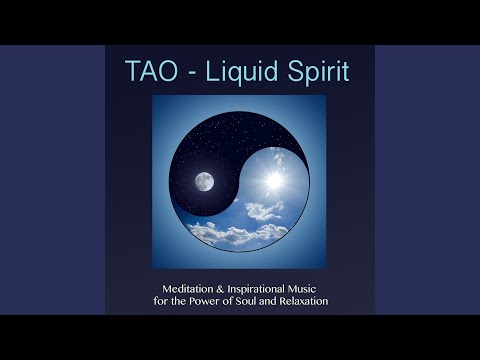 TAO - Liquid Spirit

Meditation & Inspirational Music for the Power of Soul and Relaxation